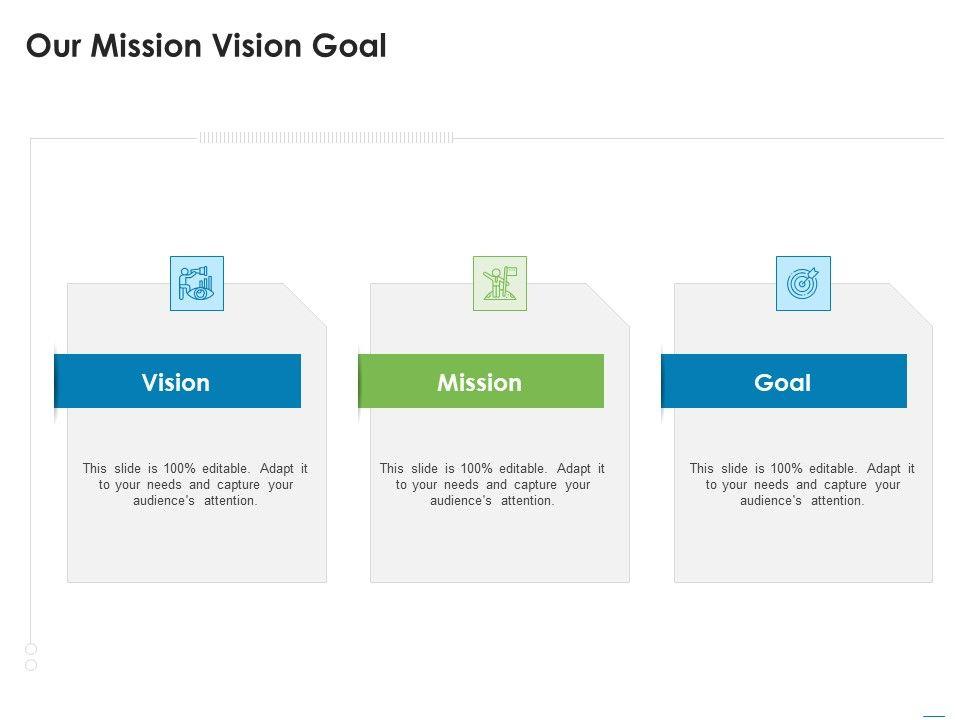 Our Mission Vision Goal

Vision

This slide is 100% editable. Adapt it to your needs and capture your audience's attention.

Mission

This slide is 100% editable. Adapt it to your needs and capture your audience's attention.

Goal

This slide is 100% editable. Adapt it to your needs and capture your audience's attention.